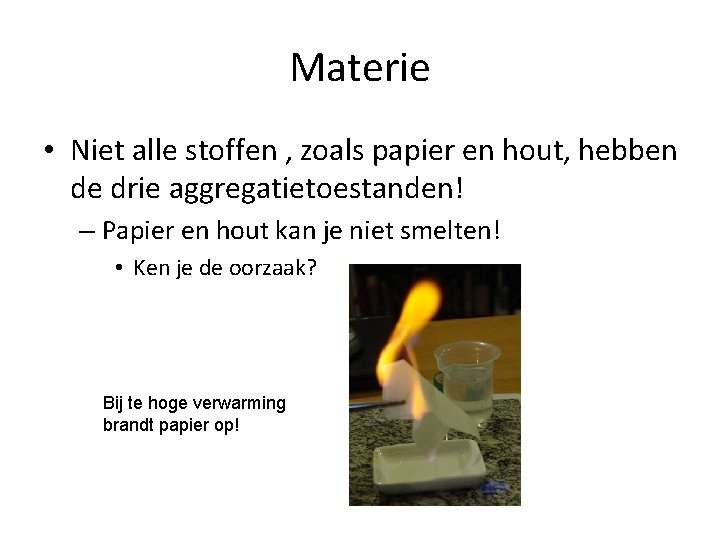 Materie

• Niet alle stoffen , zoals papier en hout, hebben de drie aggregatietoestanden!

– Papier en hout kan je niet smelten!

• Ken je de oorzaak?

Bij te hoge verwarming brandt papier op!